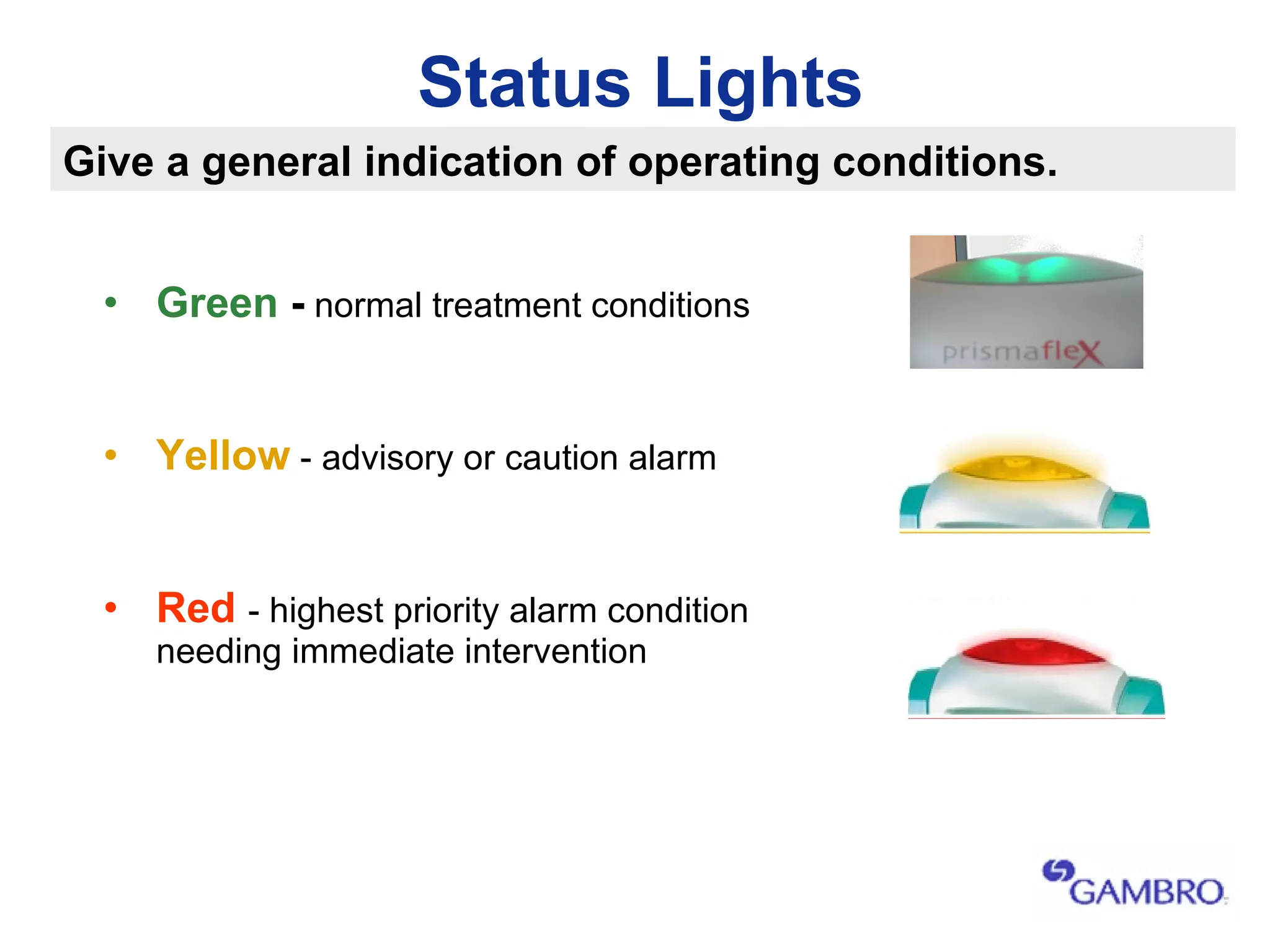 Status Lights

Give a general indication of operating conditions.

• Green - normal treatment conditions

prismaflex

• Yellow - advisory or caution alarm

• Red - highest priority alarm condition needing immediate intervention

GAMBRO